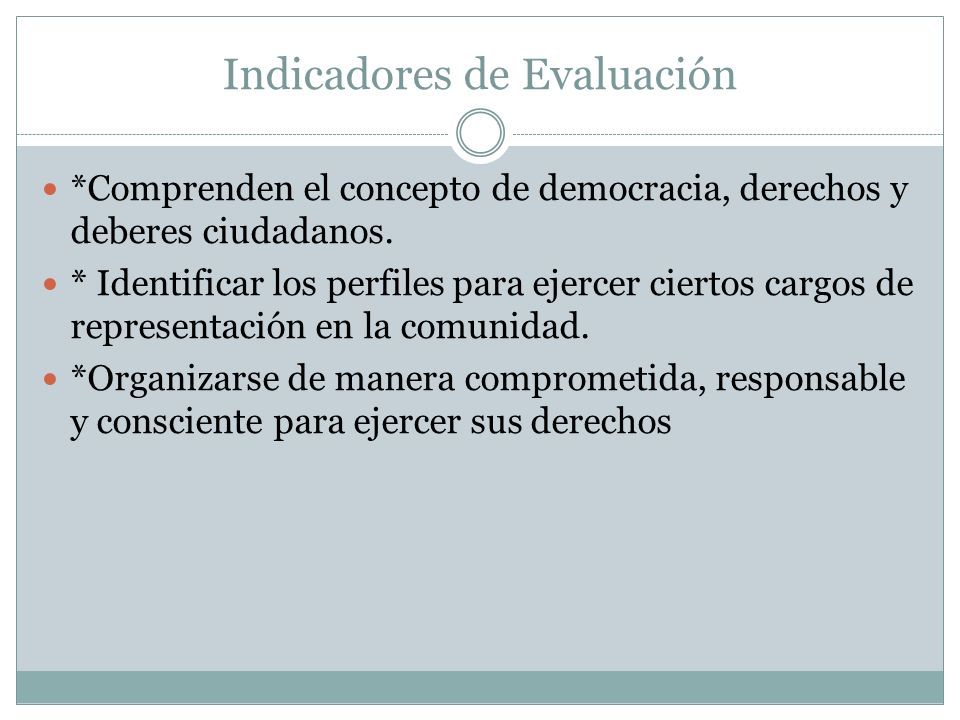 Indicadores de Evaluación

*Comprenden el concepto de democracia, derechos y deberes ciudadanos.

* Identificar los perfiles para ejercer ciertos cargos de representación en la comunidad.

*Organizarse de manera comprometida, responsable y consciente para ejercer sus derechos